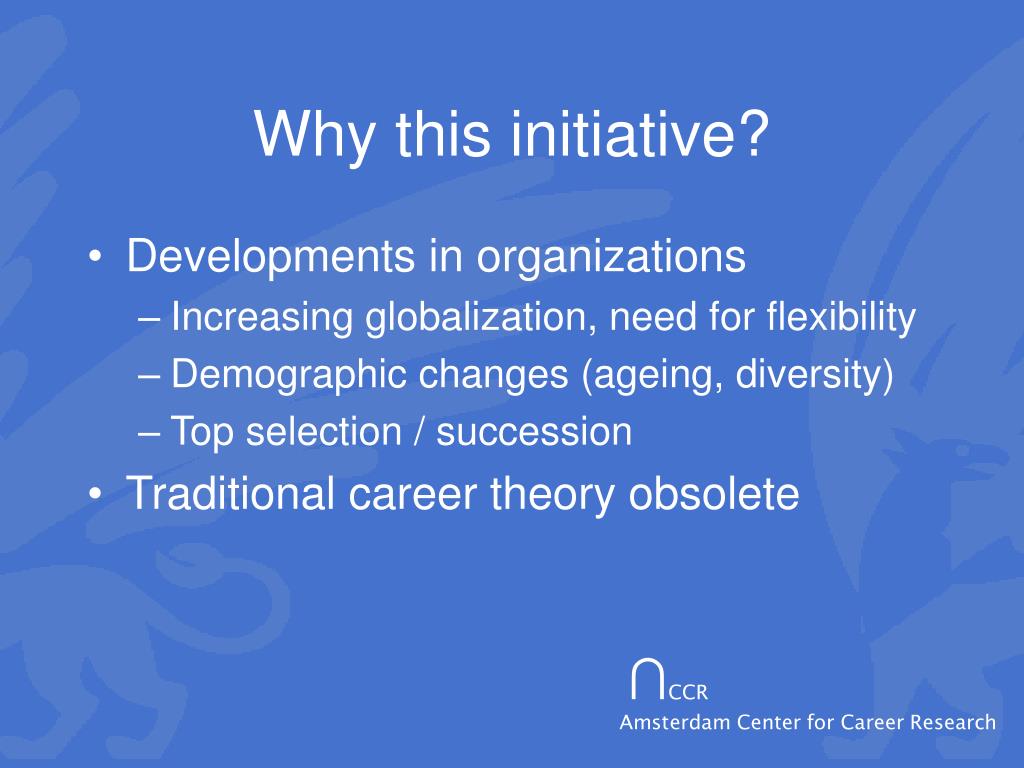 Why this initiative?

• Developments in organizations
– Increasing globalization, need for flexibility
– Demographic changes (ageing, diversity)
– Top selection / succession
• Traditional career theory obsolete

∩CCR
Amsterdam Center for Career Research